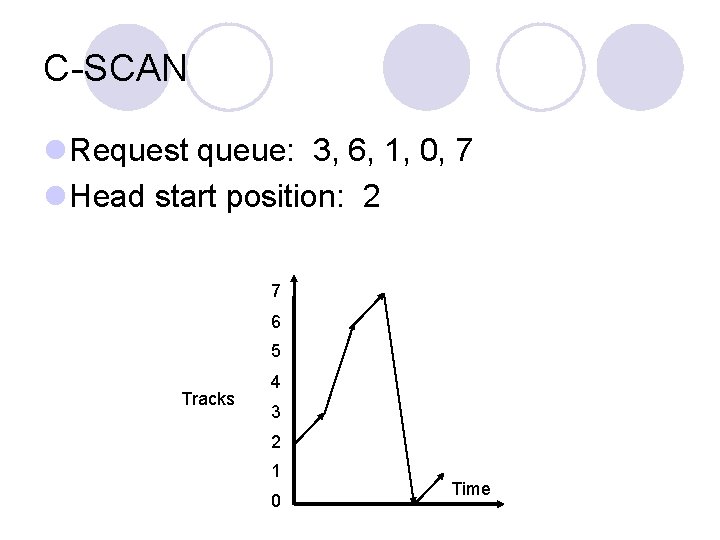 C-SCAN

Request queue: 3, 6, 1, 0, 7
Head start position: 2

Tracks
7
6
5
4
3
2
1
0
Time